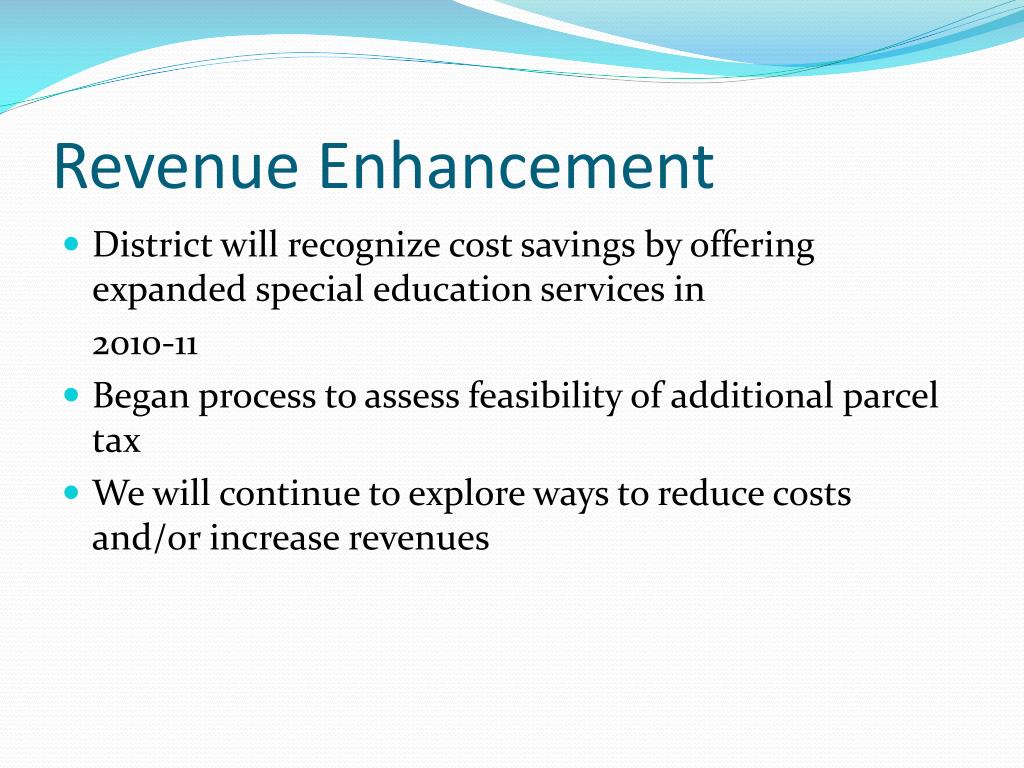 Revenue Enhancement

- District will recognize cost savings by offering expanded special education services in
 2010-11
- Began process to assess feasibility of additional parcel tax
- We will continue to explore ways to reduce costs and/or increase revenues